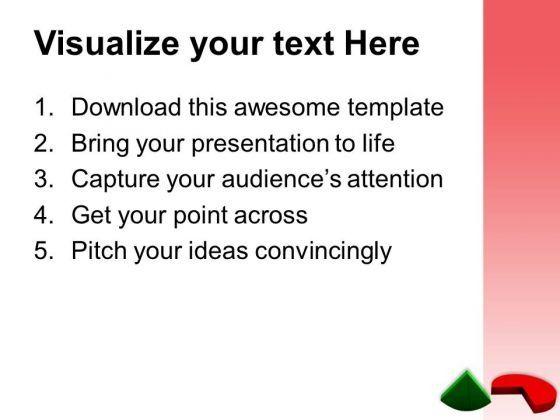 Visualize your text Here

1. Download this awesome template
2. Bring your presentation to life
3. Capture your audience's attention
4. Get your point across
5. Pitch your ideas convincingly